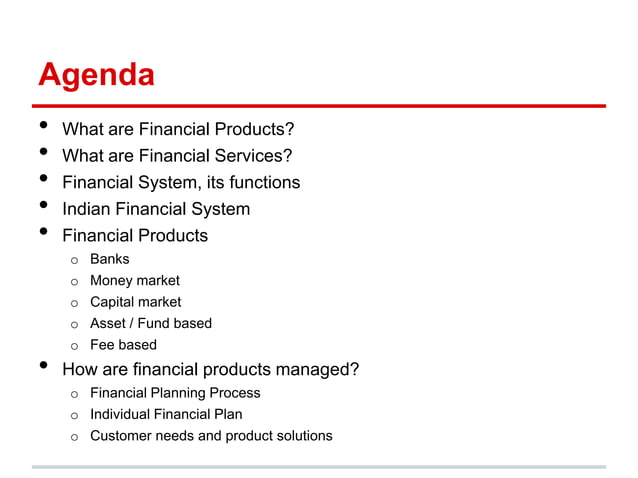 Agenda

- What are Financial Products?
- What are Financial Services?
- Financial System, its functions
- Indian Financial System
- Financial Products
  - Banks
  - Money market
  - Capital market
  - Asset / Fund based
  - Fee based
- How are financial products managed?
  - Financial Planning Process
  - Individual Financial Plan
  - Customer needs and product solutions